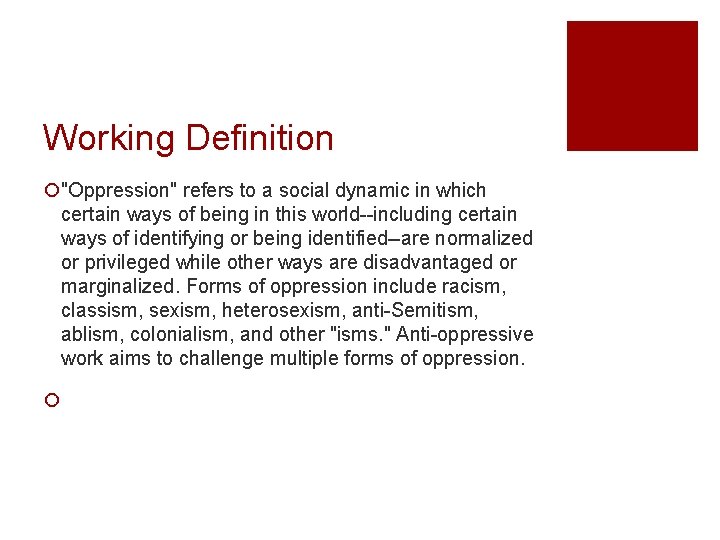 Working Definition

"Oppression" refers to a social dynamic in which certain ways of being in this world--including certain ways of identifying or being identified–are normalized or privileged while other ways are disadvantaged or marginalized. Forms of oppression include racism, classism, sexism, heterosexism, anti-Semitism, ablism, colonialism, and other "isms." Anti-oppressive work aims to challenge multiple forms of oppression.